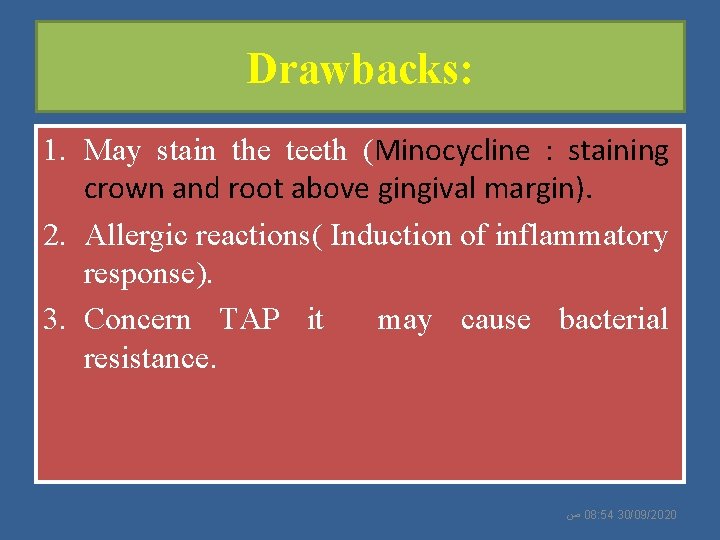 Drawbacks:

1. May stain the teeth (Minocycline : staining crown and root above gingival margin).
2. Allergic reactions( Induction of inflammatory response).
3. Concern TAP it may cause bacterial resistance.

ص 08:54 30/09/2020